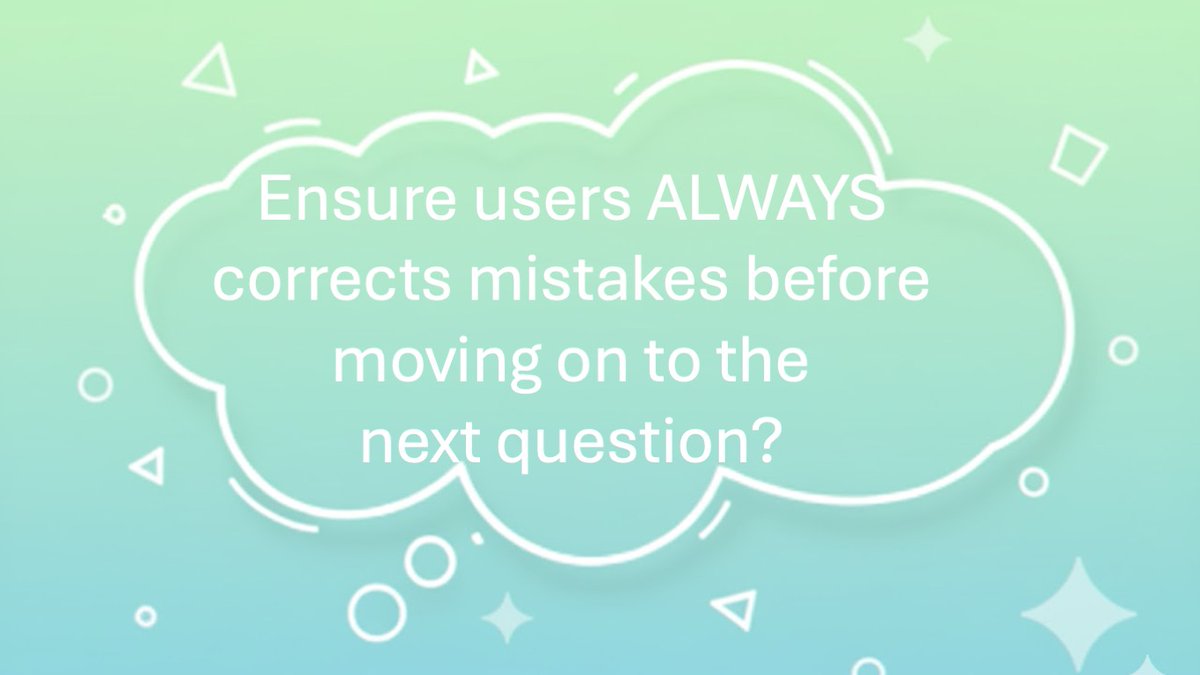 Ensure users ALWAYS corrects mistakes before moving on to the next question?